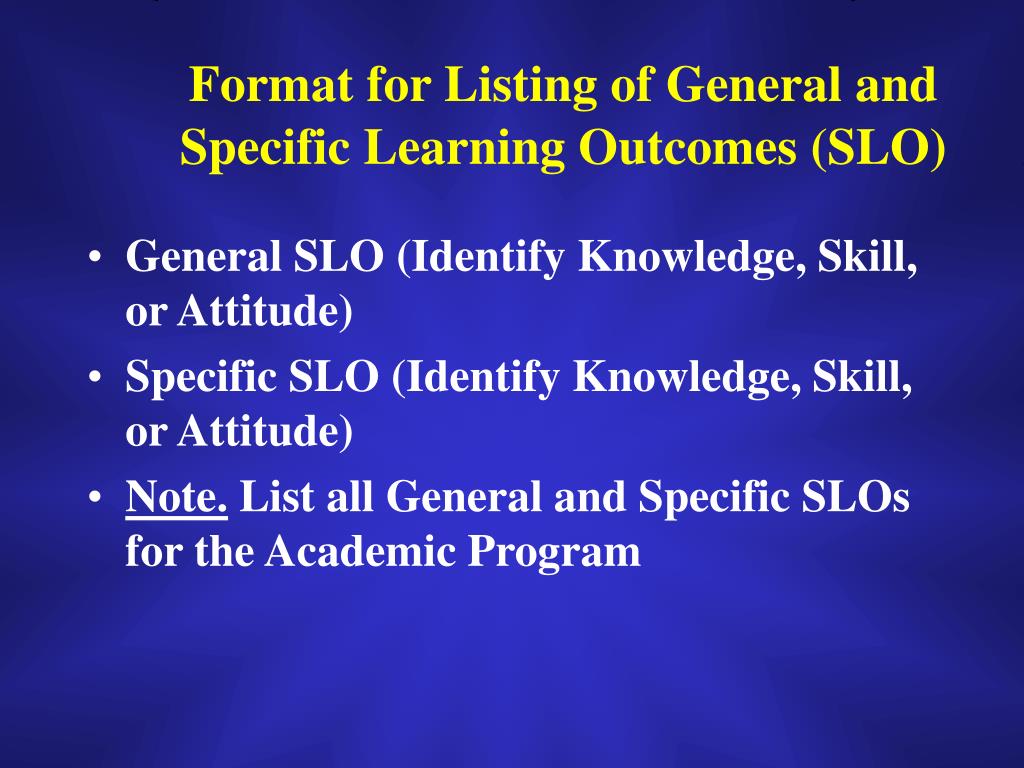 Format for Listing of General and Specific Learning Outcomes (SLO)

• General SLO (Identify Knowledge, Skill, or Attitude)
• Specific SLO (Identify Knowledge, Skill, or Attitude)
• Note. List all General and Specific SLOs for the Academic Program